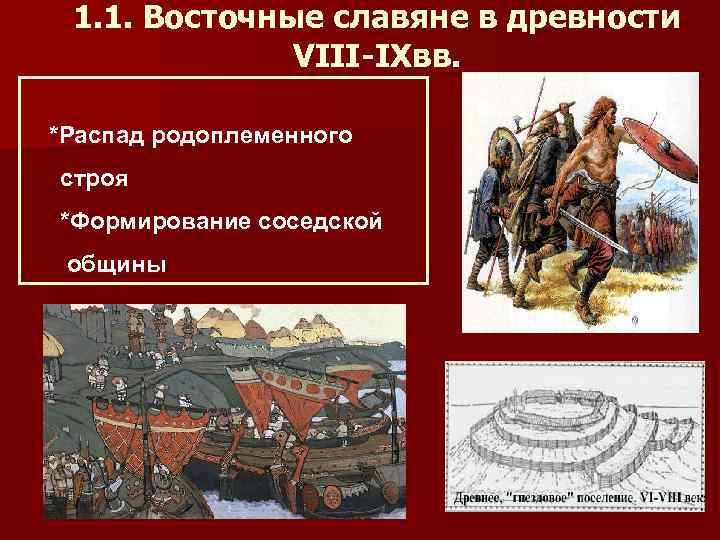 1.1. Восточные славяне в древности VIII-IXвв.

*Распад родоплеменного строя

*Формирование соседской общины

Древнее, "гнездовое" поселение. VI-VIII век